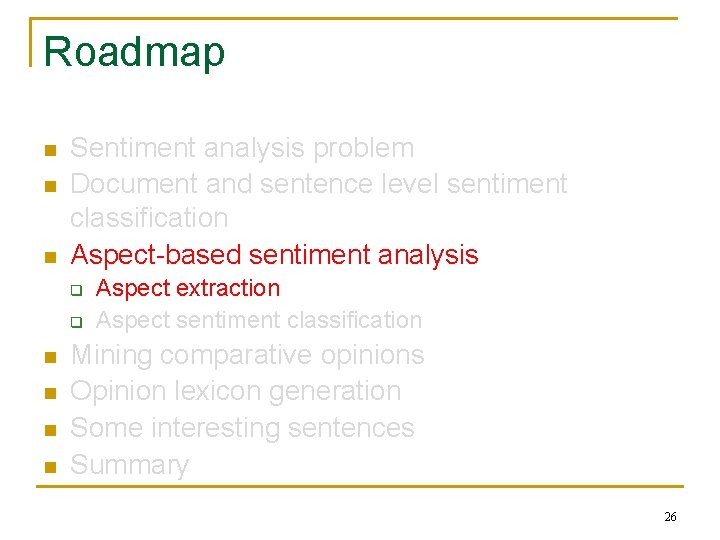 Roadmap

- Sentiment analysis problem
- Document and sentence level sentiment classification
- Aspect-based sentiment analysis
  - Aspect extraction
  - Aspect sentiment classification
- Mining comparative opinions
- Opinion lexicon generation
- Some interesting sentences
- Summary

26